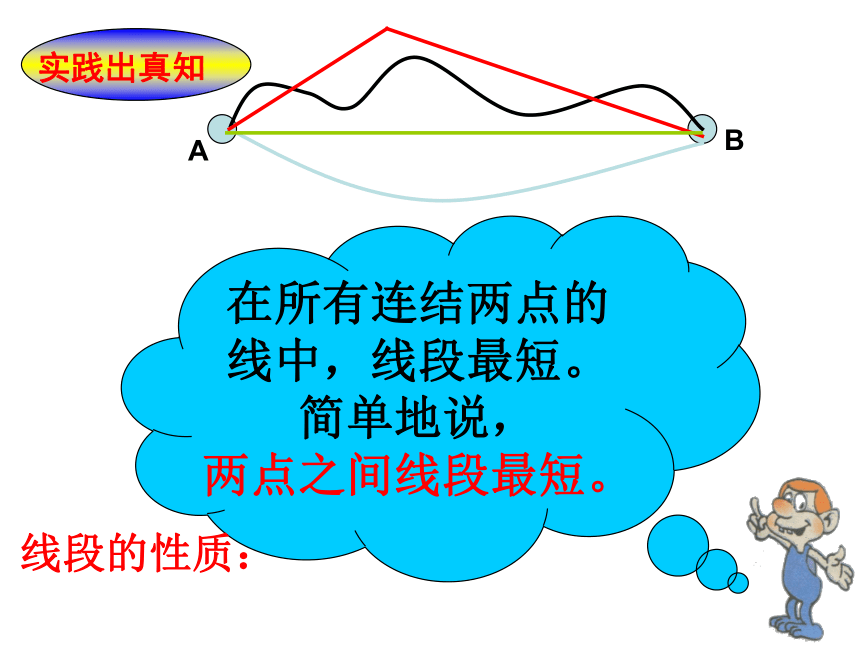 实践出真知

A

B

在所有连结两点的线中，线段最短。
简单地说，
两点之间线段最短。

线段的性质：